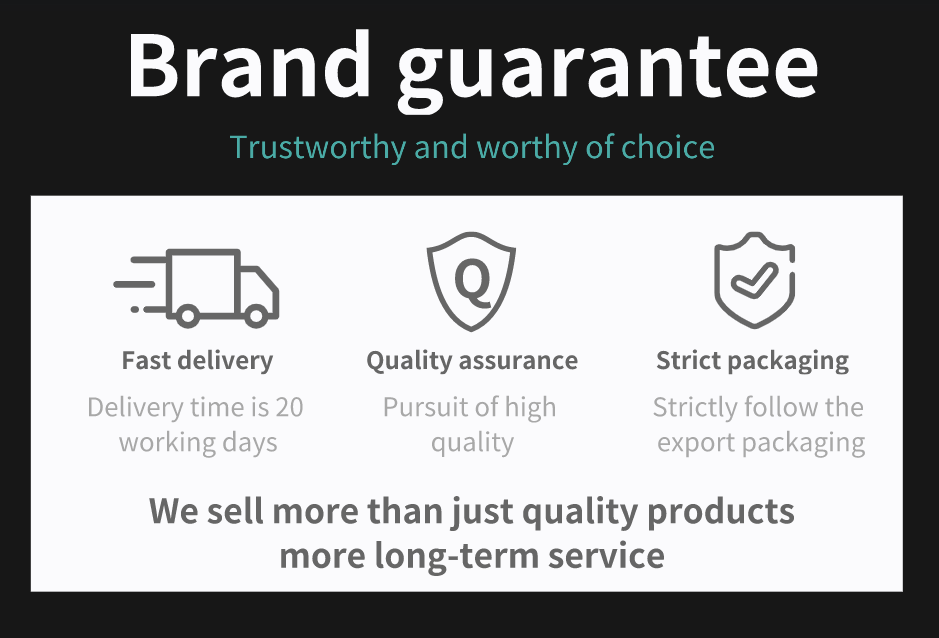 Brand guarantee

Trustworthy and worthy of choice

Q

Fast delivery

Delivery time is 20 working days

Quality assurance

Pursuit of high quality

Strict packaging

Strictly follow the export packaging

We sell more than just quality products more long-term service